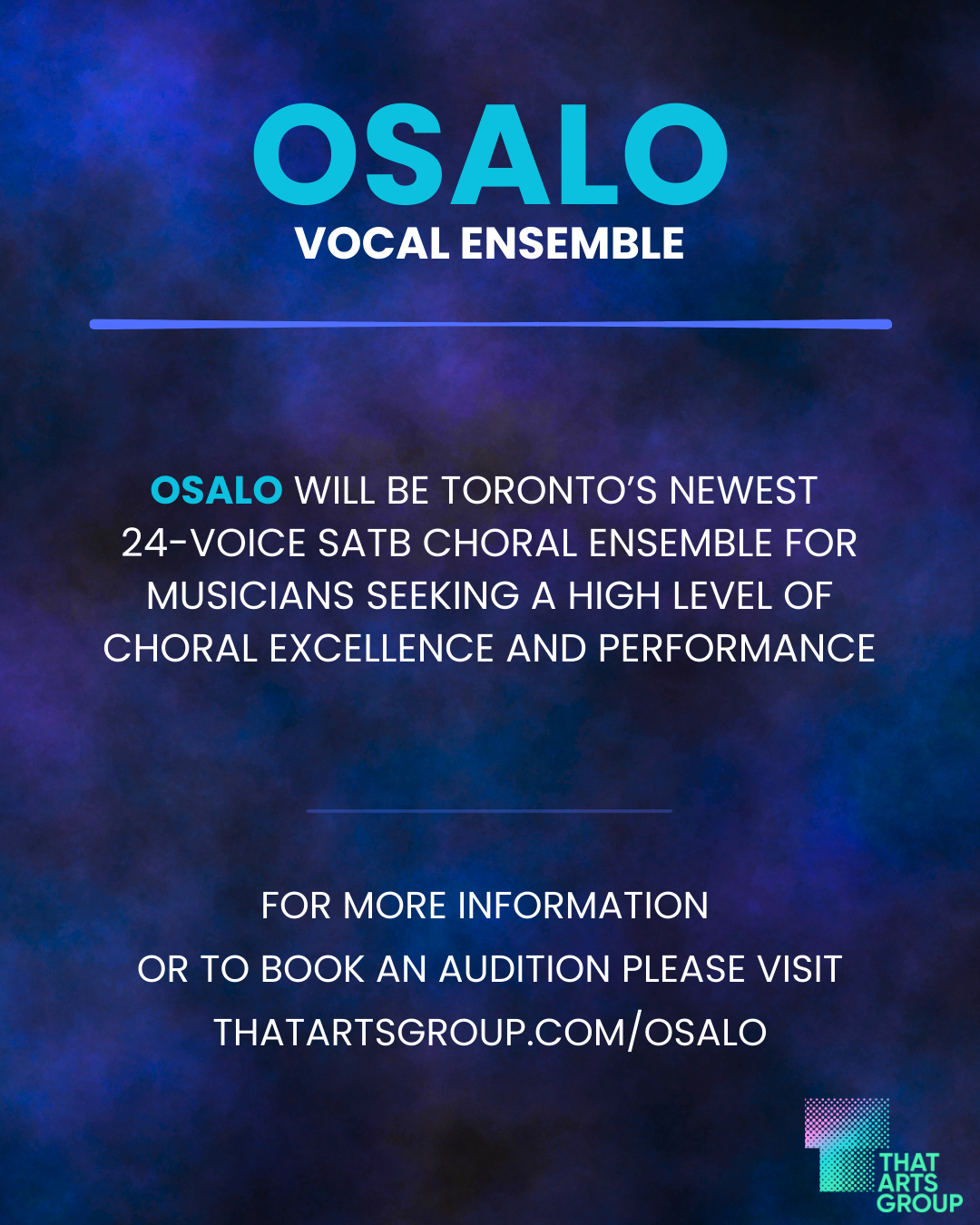 OSALO
VOCAL ENSEMBLE

OSALO WILL BE TORONTO'S NEWEST 24-VOICE SATB CHORAL ENSEMBLE FOR MUSICIANS SEEKING A HIGH LEVEL OF CHORAL EXCELLENCE AND PERFORMANCE

FOR MORE INFORMATION
OR TO BOOK AN AUDITION PLEASE VISIT
THATARTSGROUP.COM/OSALO

THAT
ARTS
GROUP